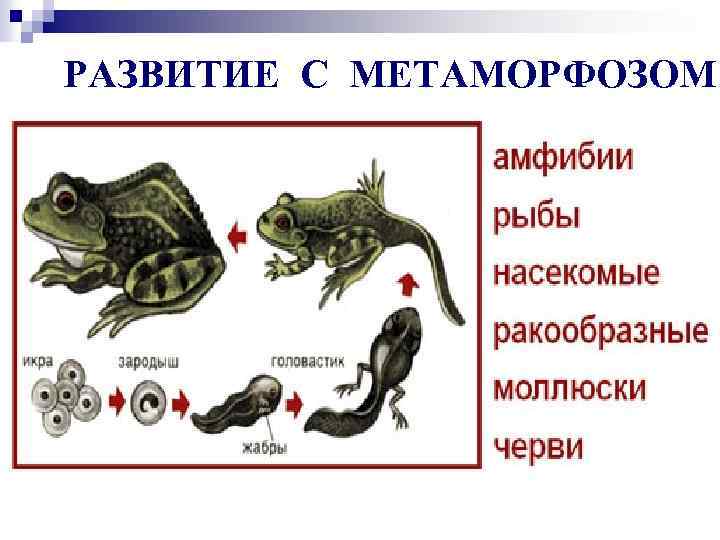 РАЗВИТИЕ С МЕТАМОРФОЗОМ

икра
зародыш
головастик
жабры

амфибии
рыбы
насекомые
ракообразные
моллюски
черви